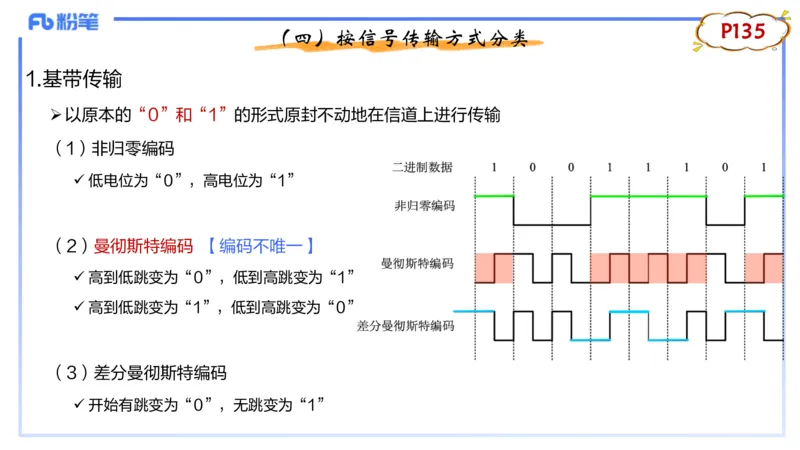 Fb 粉笔

（四）按信号传输方式分类

P135

1.基带传输

➢以原本的“0”和“1”的形式原封不动地在信道上进行传输

（1）非归零编码

✓低电位为“0”，高电位为“1”

（2）曼彻斯特编码 【编码不唯一】

✓高到低跳变为“0”，低到高跳变为“1”

✓高到低跳变为“1”，低到高跳变为“0”

（3）差分曼彻斯特编码

✓开始有跳变为“0”，无跳变为“1”

二进制数据 1 0 0 1 1 1 0 1

非归零编码

曼彻斯特编码

差分曼彻斯特编码